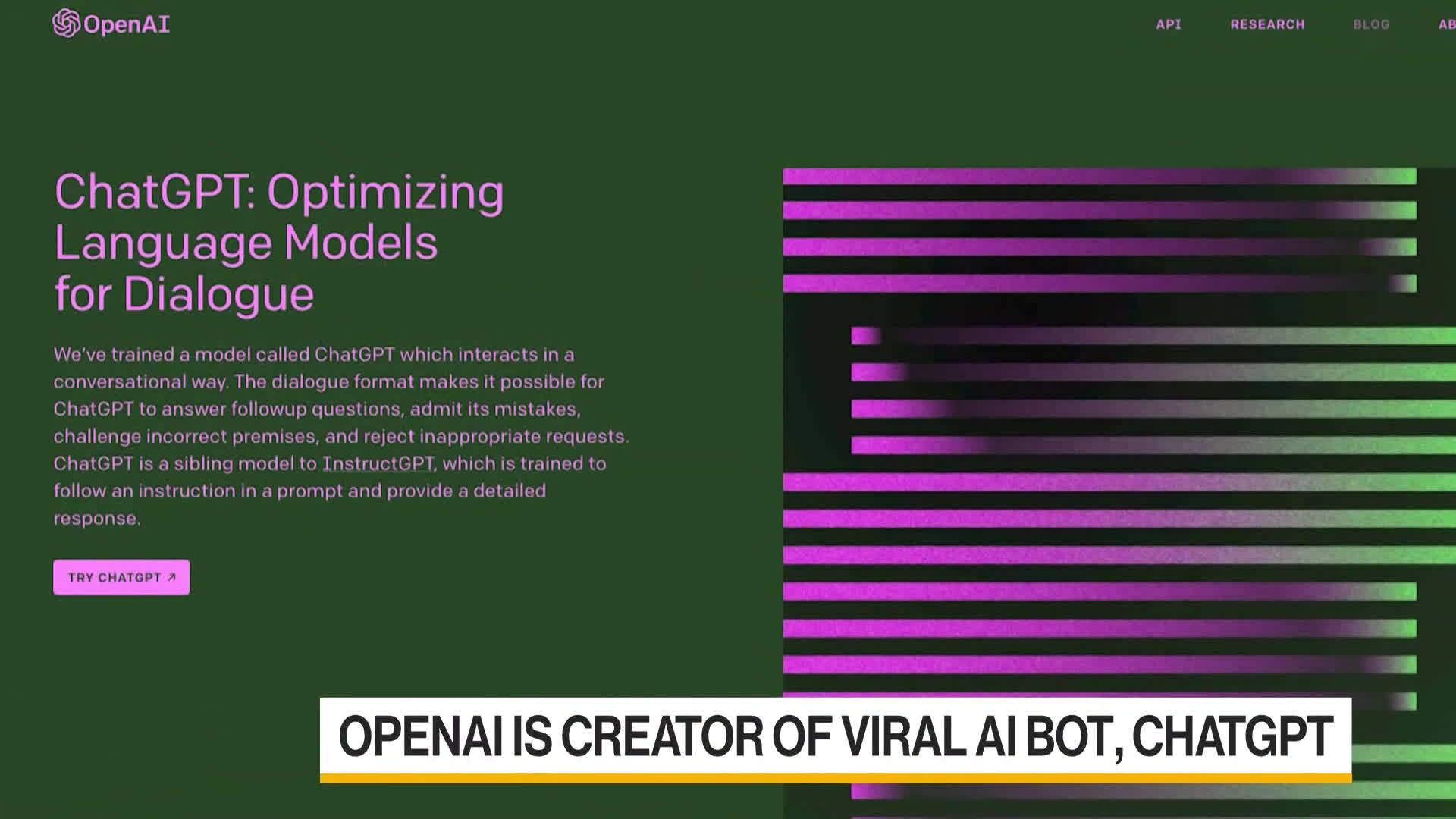 OpenAI

API RESEARCH BLOG AB

ChatGPT: Optimizing Language Models for Dialogue

We've trained a model called ChatGPT which interacts in a conversational way. The dialogue format makes it possible for ChatGPT to answer followup questions, admit its mistakes, challenge incorrect premises, and reject inappropriate requests. ChatGPT is a sibling model to InstructGPT, which is trained to follow an instruction in a prompt and provide a detailed response.

TRY CHATGPT ↗

OPENAI IS CREATOR OF VIRAL AI BOT, CHATGPT